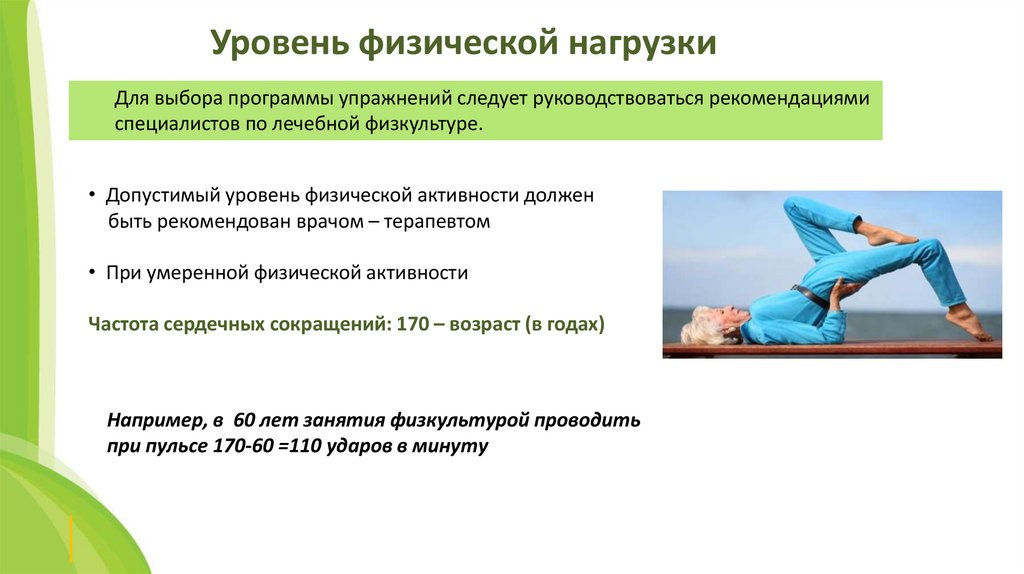 Уровень физической нагрузки

Для выбора программы упражнений следует руководствоваться рекомендациями специалистов по лечебной физкультуре.

• Допустимый уровень физической активности должен быть рекомендован врачом – терапевтом

• При умеренной физической активности

Частота сердечных сокращений: 170 – возраст (в годах)

Например, в 60 лет занятия физкультурой проводить при пульсе 170-60 =110 ударов в минуту